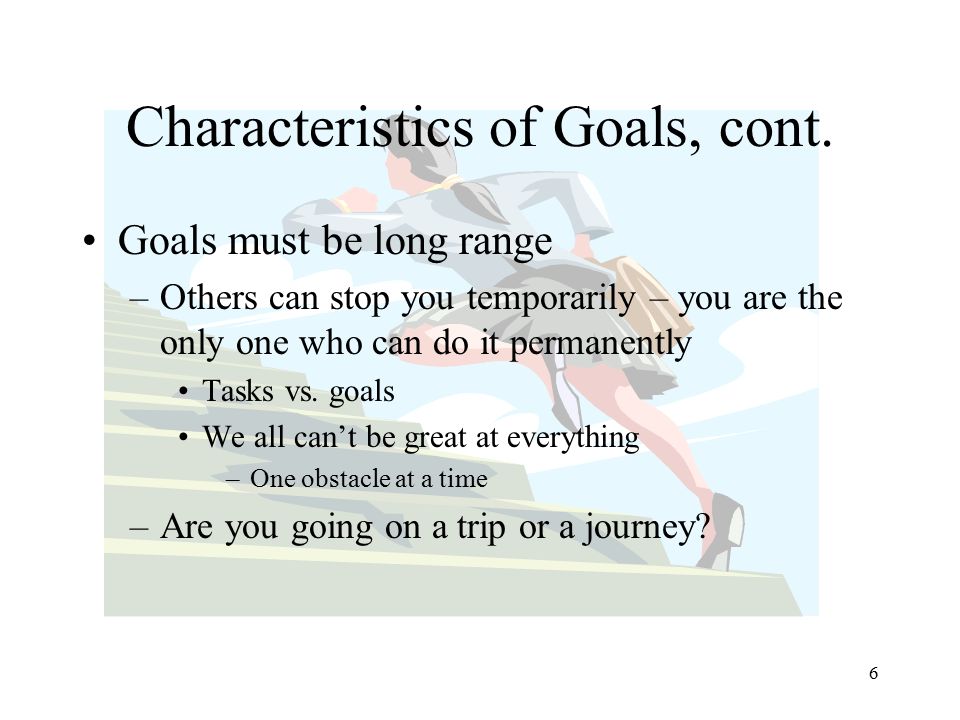 Characteristics of Goals, cont.

• Goals must be long range

– Others can stop you temporarily – you are the only one who can do it permanently

• Tasks vs. goals

• We all can't be great at everything

– One obstacle at a time

– Are you going on a trip or a journey?

6